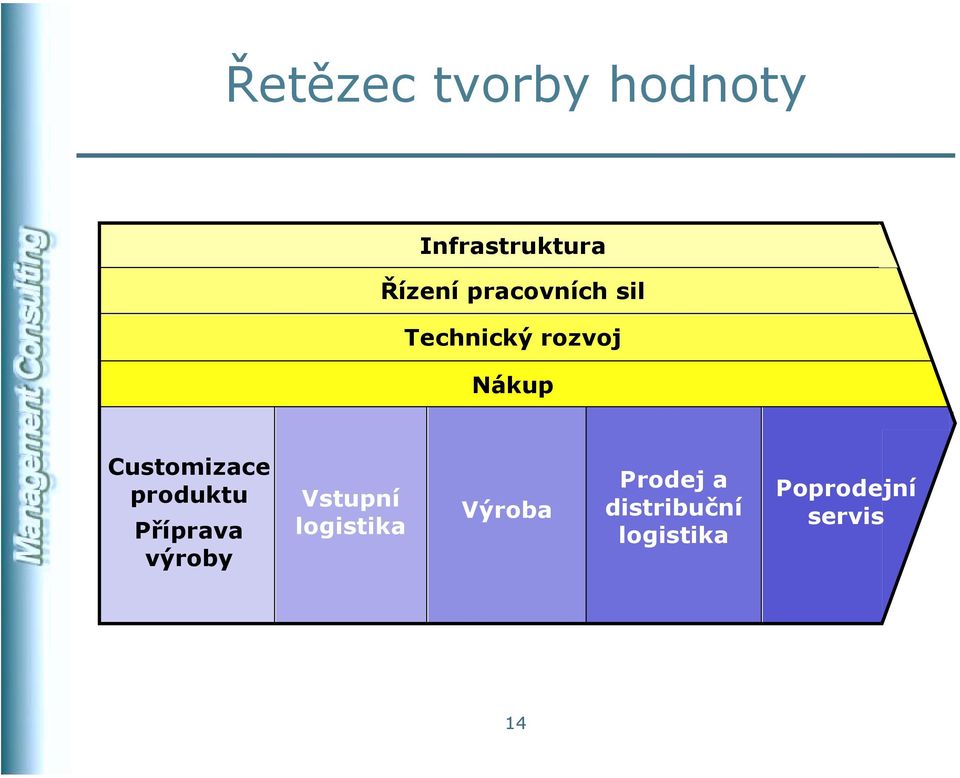 Management Consulting

Řetězec tvorby hodnoty

Infrastruktura

Řízení pracovních sil

Technický rozvoj

Nákup

Customizace produktu
Příprava výroby

Vstupní logistika

Výroba

Prodej a distribuční logistika

Poprodejní servis

14